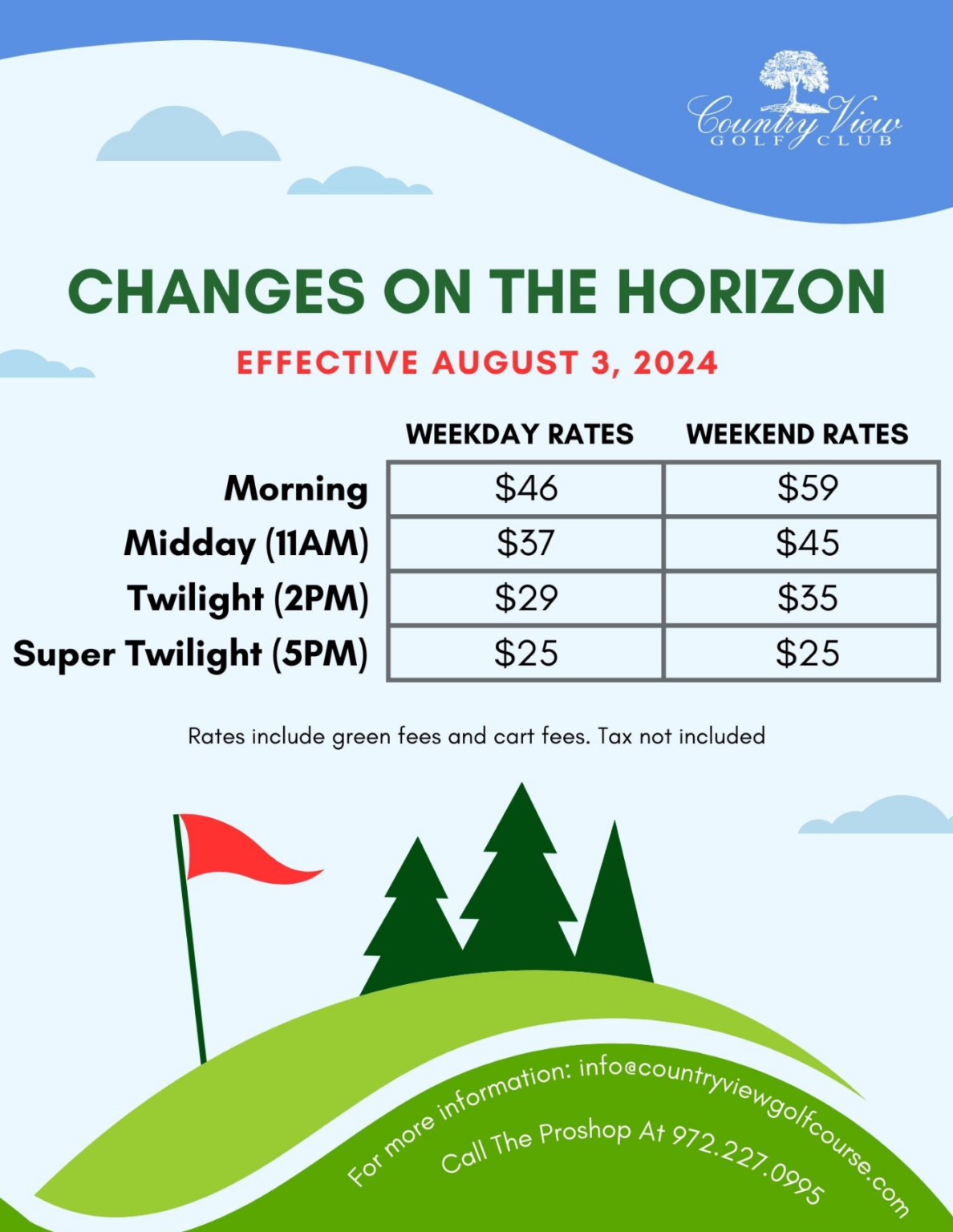 Country View
GOLF CLUB

CHANGES ON THE HORIZON

EFFECTIVE AUGUST 3, 2024

| | WEEKDAY RATES | WEEKEND RATES |
|---|---|---|
| Morning | \$46 | \$59 |
| Midday (11AM) | \$37 | \$45 |
| Twilight (2PM) | \$29 | \$35 |
| Super Twilight (5PM) | \$25 | \$25 |

Rates include green fees and cart fees. Tax not included

For more information: info@countryviewgolfcourse.com

Call The Proshop At 972.227.0995